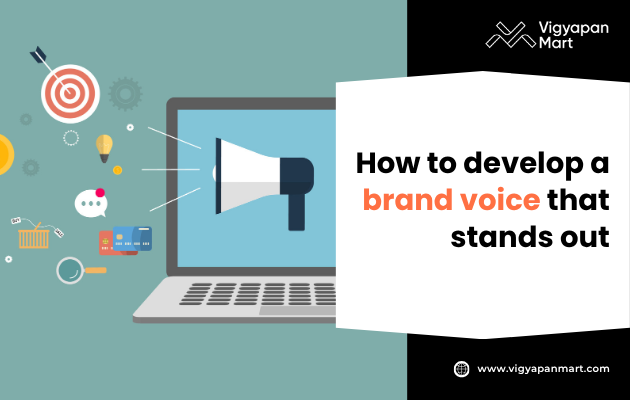 Vigyapan Mart

How to develop a brand voice that stands out

www.vigyapanmart.com